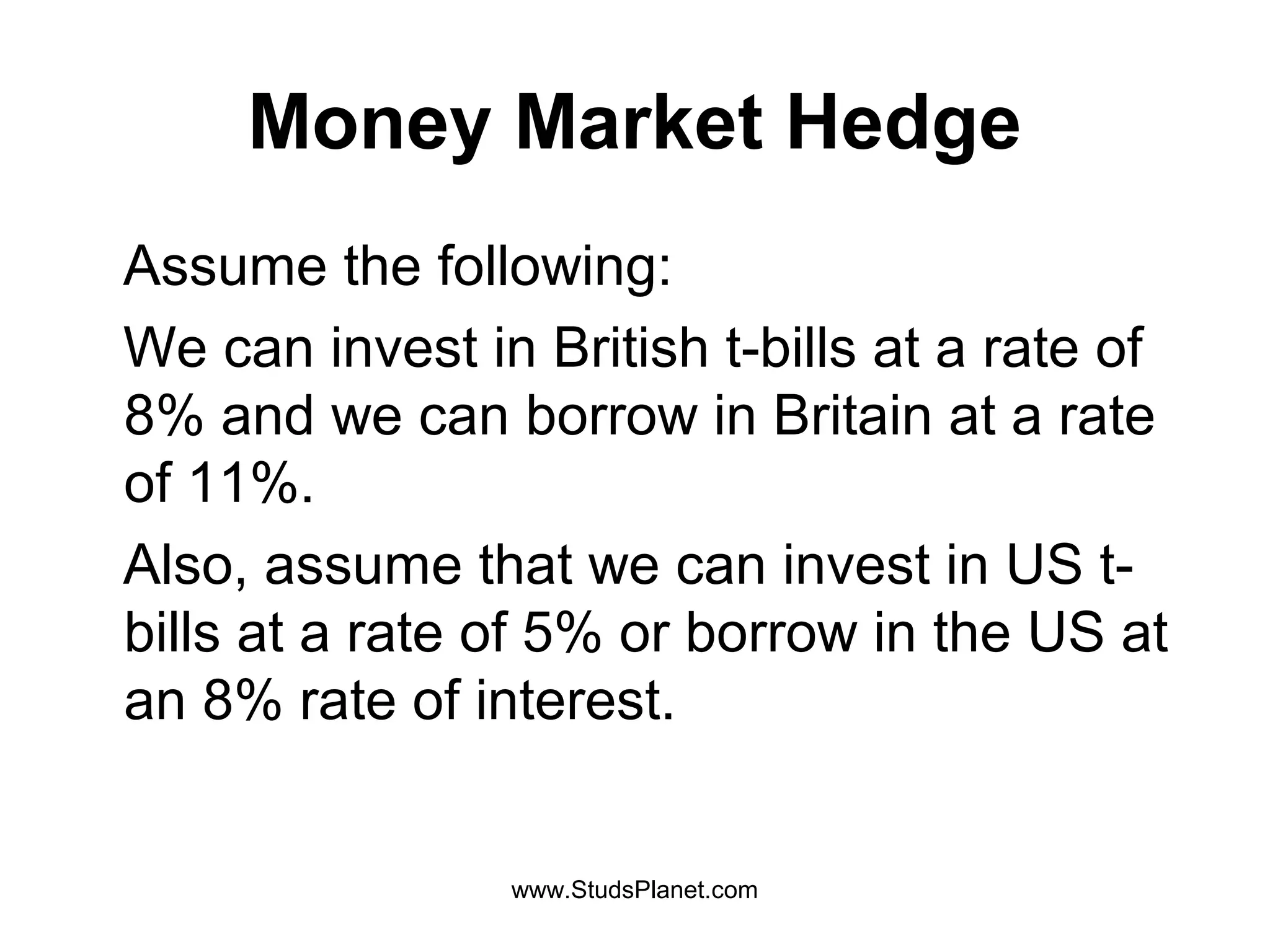 Money Market Hedge

Assume the following:

We can invest in British t-bills at a rate of 8% and we can borrow in Britain at a rate of 11%.

Also, assume that we can invest in US t-bills at a rate of 5% or borrow in the US at an 8% rate of interest.

www.StudsPlanet.com